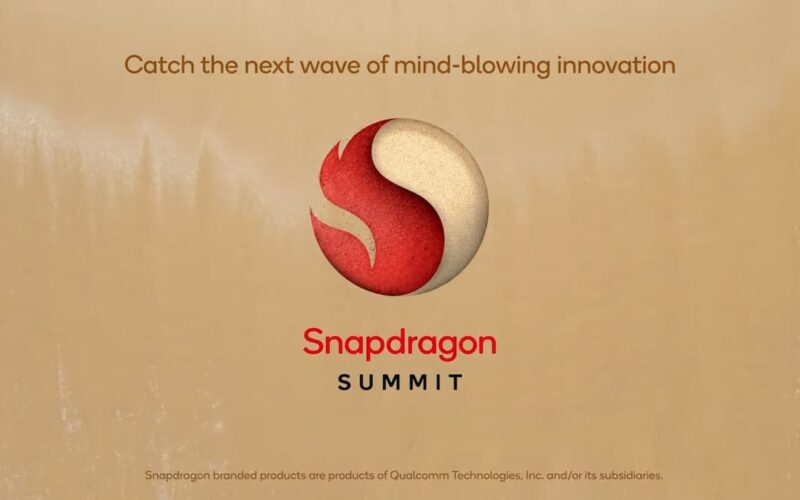 Catch the next wave of mind-blowing innovation

Snapdragon
SUMMIT

Snapdragon branded products are products of Qualcomm Technologies, Inc. and/or its subsidiaries.